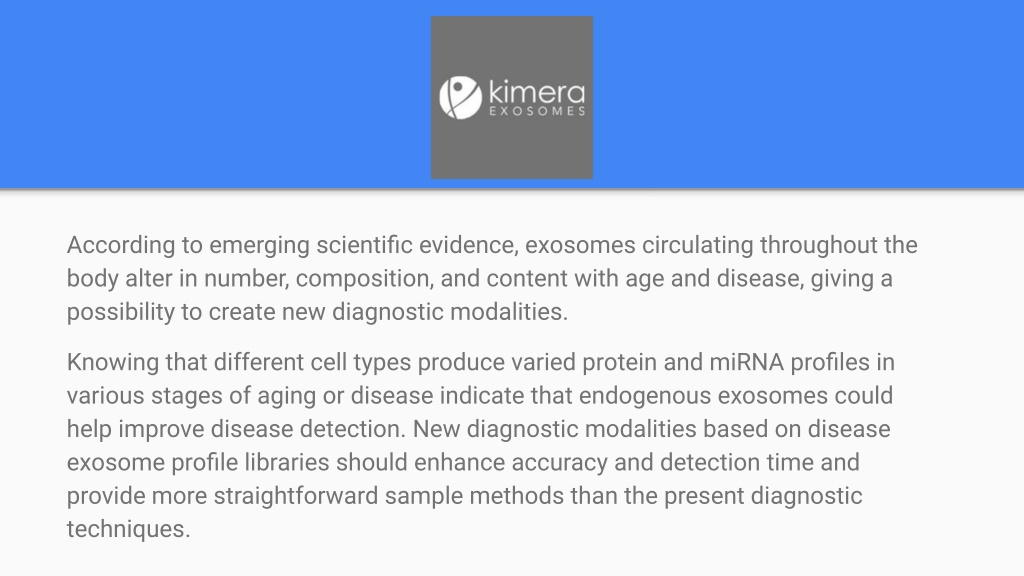 kimera
EXOSOMES

According to emerging scientific evidence, exosomes circulating throughout the body alter in number, composition, and content with age and disease, giving a possibility to create new diagnostic modalities.

Knowing that different cell types produce varied protein and miRNA profiles in various stages of aging or disease indicate that endogenous exosomes could help improve disease detection. New diagnostic modalities based on disease exosome profile libraries should enhance accuracy and detection time and provide more straightforward sample methods than the present diagnostic techniques.